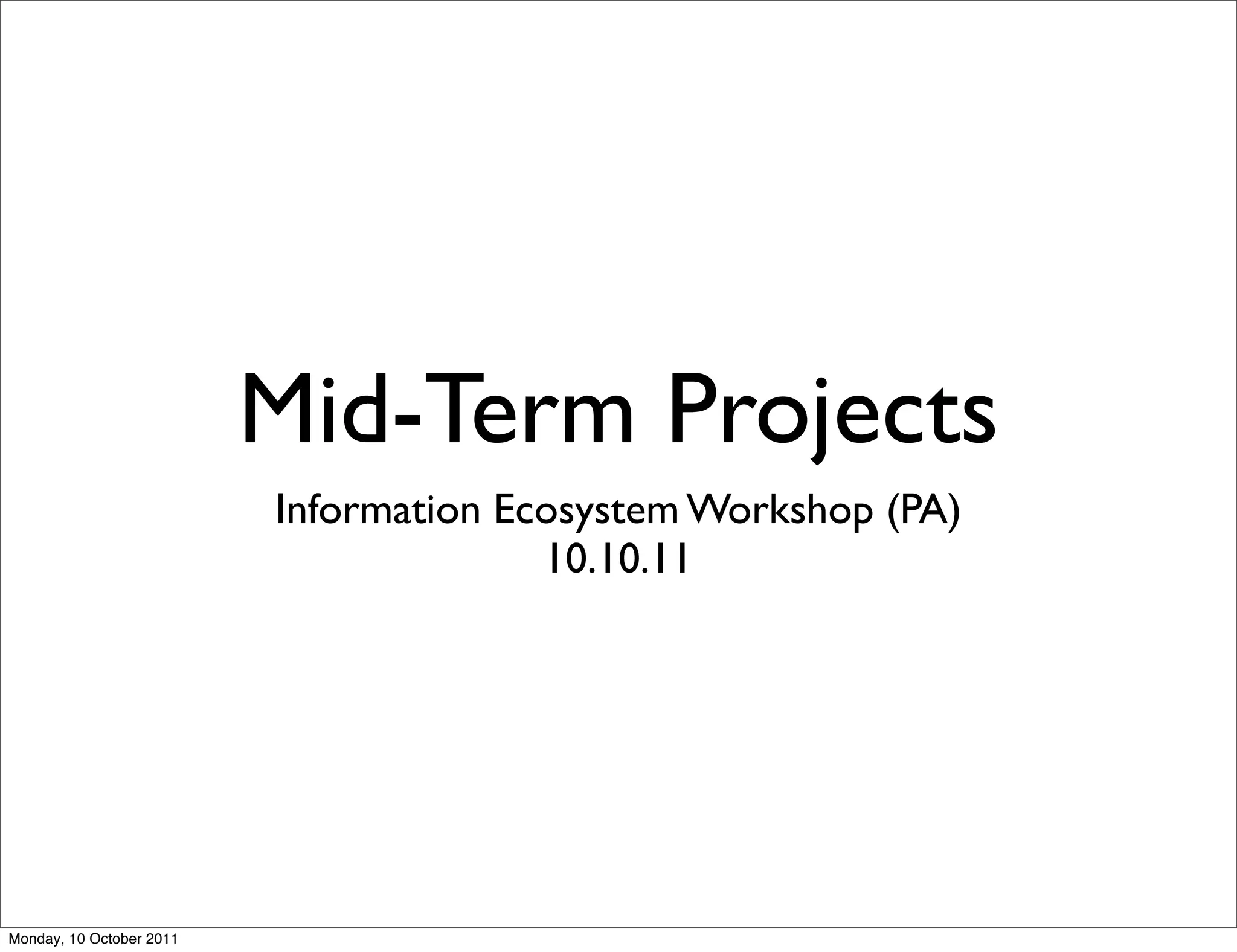 Mid-Term Projects

Information Ecosystem Workshop (PA)
10.10.11

Monday, 10 October 2011